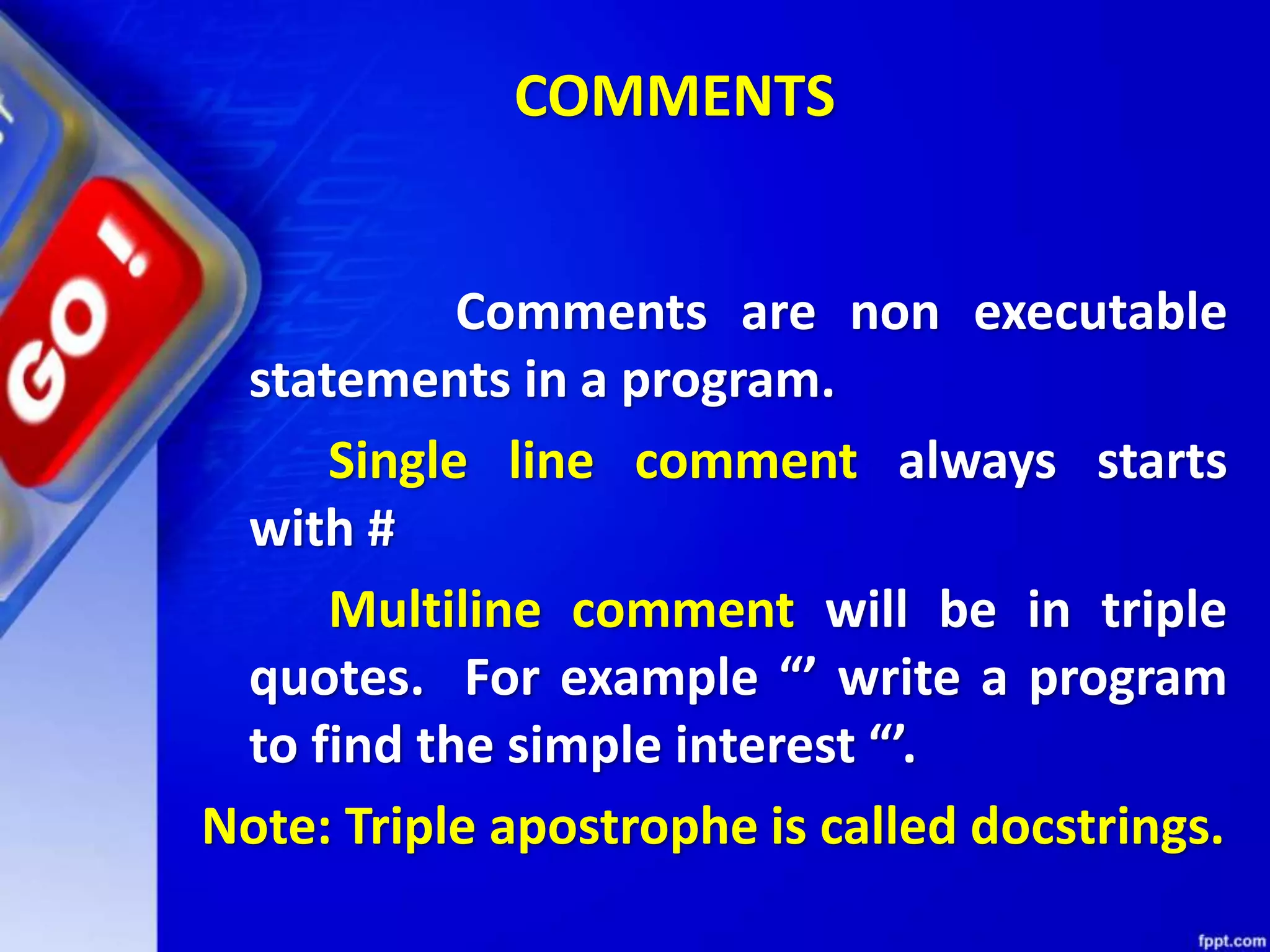 GO!

COMMENTS

Comments are non executable statements in a program.

Single line comment always starts with #

Multiline comment will be in triple quotes. For example “’ write a program to find the simple interest “’.

Note: Triple apostrophe is called docstrings.

fppt.com